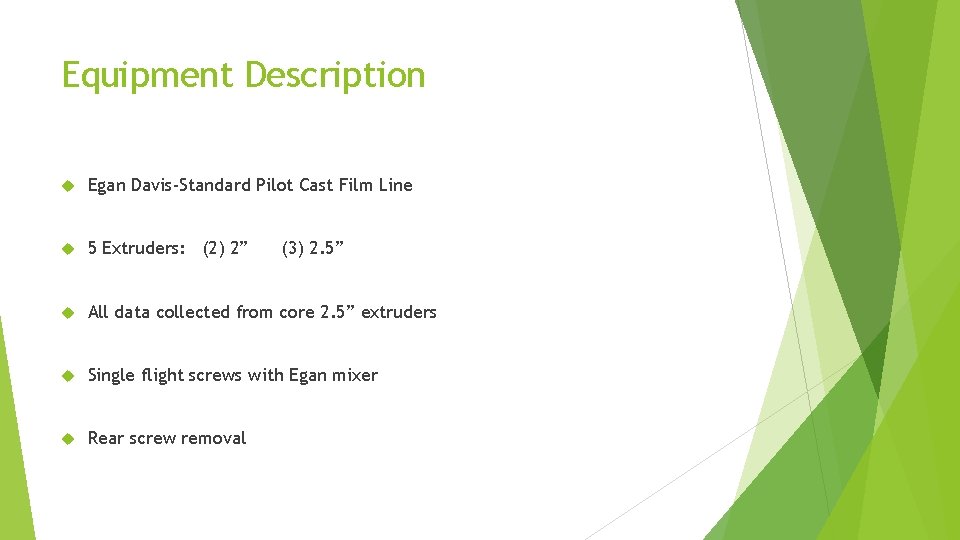 Equipment Description

Egan Davis-Standard Pilot Cast Film Line

5 Extruders: (2) 2” (3) 2.5”

All data collected from core 2.5” extruders

Single flight screws with Egan mixer

Rear screw removal